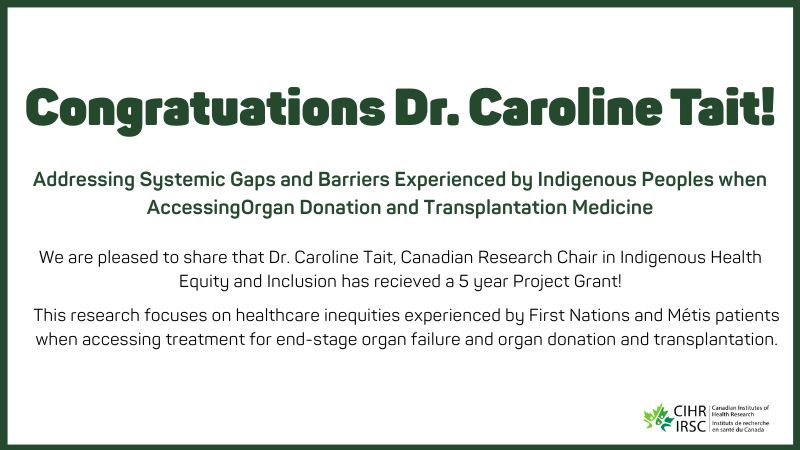 Congratuations Dr. Caroline Tait!

Addressing Systemic Gaps and Barriers Experienced by Indigenous Peoples when AccessingOrgan Donation and Transplantation Medicine

We are pleased to share that Dr. Caroline Tait, Canadian Research Chair in Indigenous Health Equity and Inclusion has recieved a 5 year Project Grant!

This research focuses on healthcare inequities experienced by First Nations and Métis patients when accessing treatment for end-stage organ failure and organ donation and transplantation.

CIHR IRSC Canadian Institutes of Health Research Instituts de recherche en santé du Canada